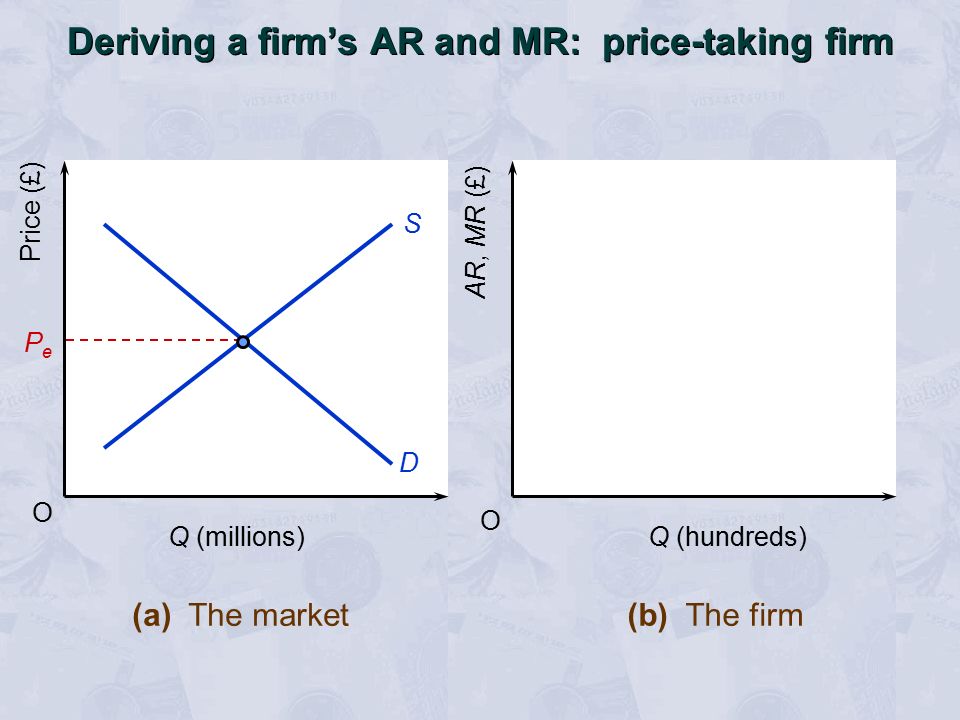 Deriving a firm's AR and MR: price-taking firm

Price (£)

S

$P_e$

D

O

Q (millions)

(a) The market

AR, MR (£)

O

Q (hundreds)

(b) The firm